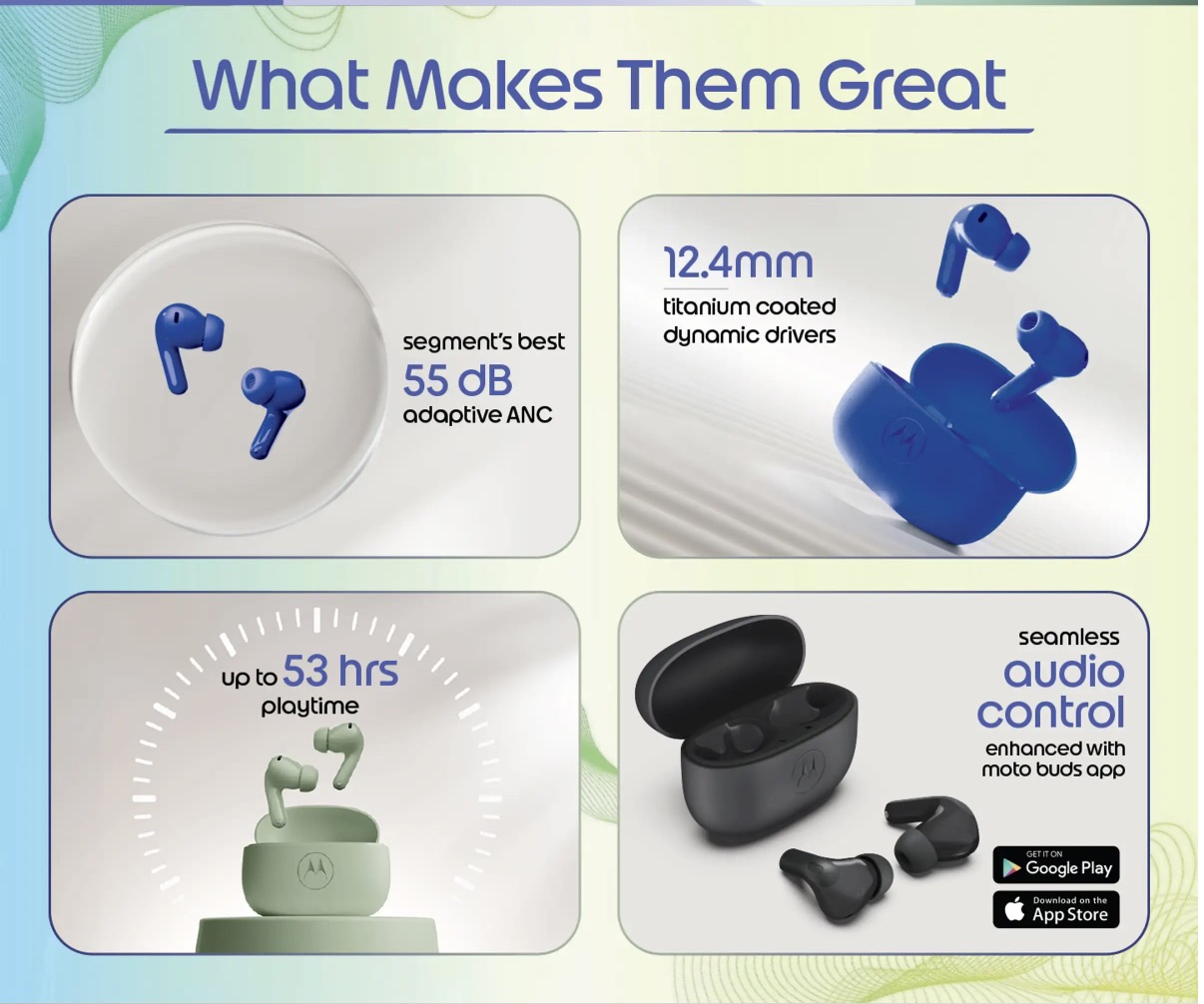 What Makes Them Great

segment's best
55 dB
adaptive ANC

12.4mm
titanium coated
dynamic drivers

up to 53 hrs
playtime

seamless
audio
control
enhanced with
moto buds app

GET IT ON
Google Play

Download on the
App Store